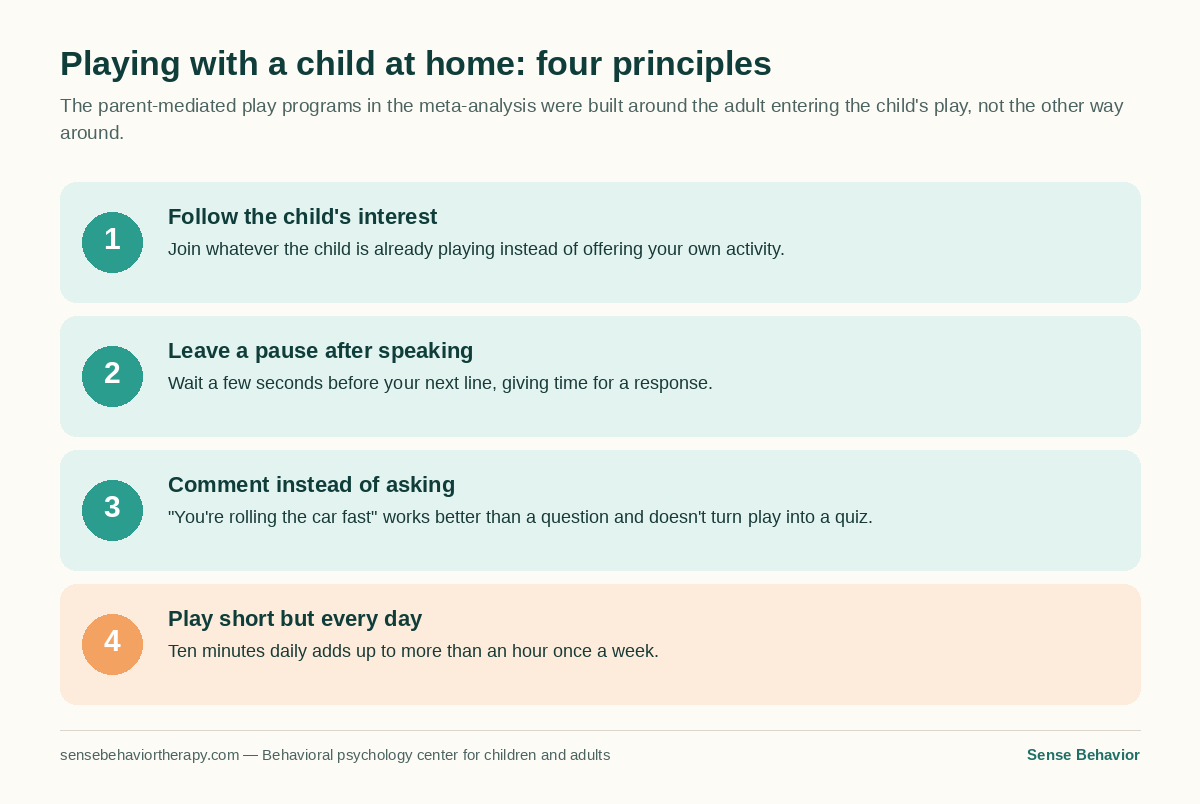 Playing with a child at home: four principles

The parent-mediated play programs in the meta-analysis were built around the adult entering the child's play, not the other way around.

1
Follow the child's interest
Join whatever the child is already playing instead of offering your own activity.

2
Leave a pause after speaking
Wait a few seconds before your next line, giving time for a response.

3
Comment instead of asking
"You're rolling the car fast" works better than a question and doesn't turn play into a quiz.

4
Play short but every day
Ten minutes daily adds up to more than an hour once a week.

sensebehaviortherapy.com — Behavioral psychology center for children and adults

Sense Behavior